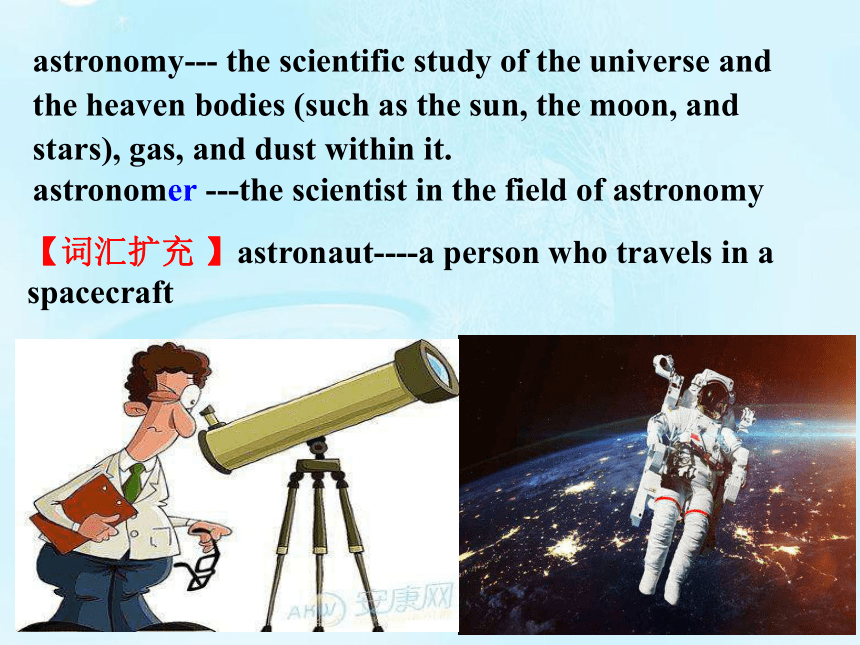 astronomy--- the scientific study of the universe and the heaven bodies (such as the sun, the moon, and stars), gas, and dust within it.
astronomer ---the scientist in the field of astronomy

【词汇扩充 】astronaut----a person who travels in a spacecraft

AKW 安康网